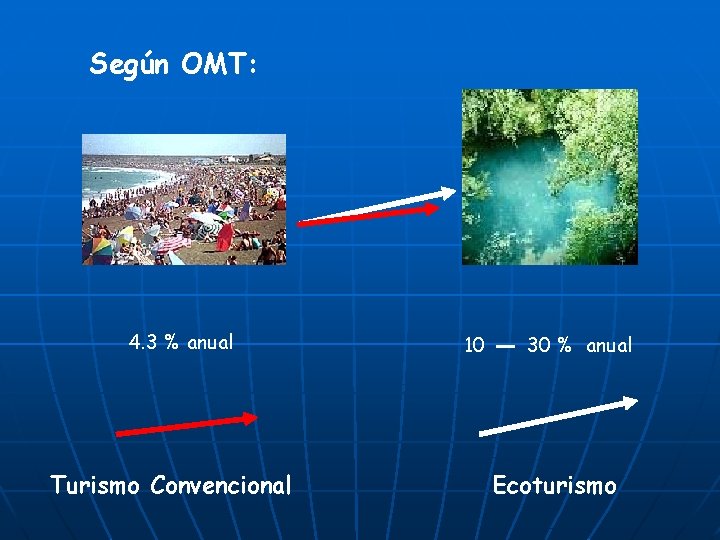 Según OMT:

4.3 % anual

10 — 30 % anual

Turismo Convencional

Ecoturismo